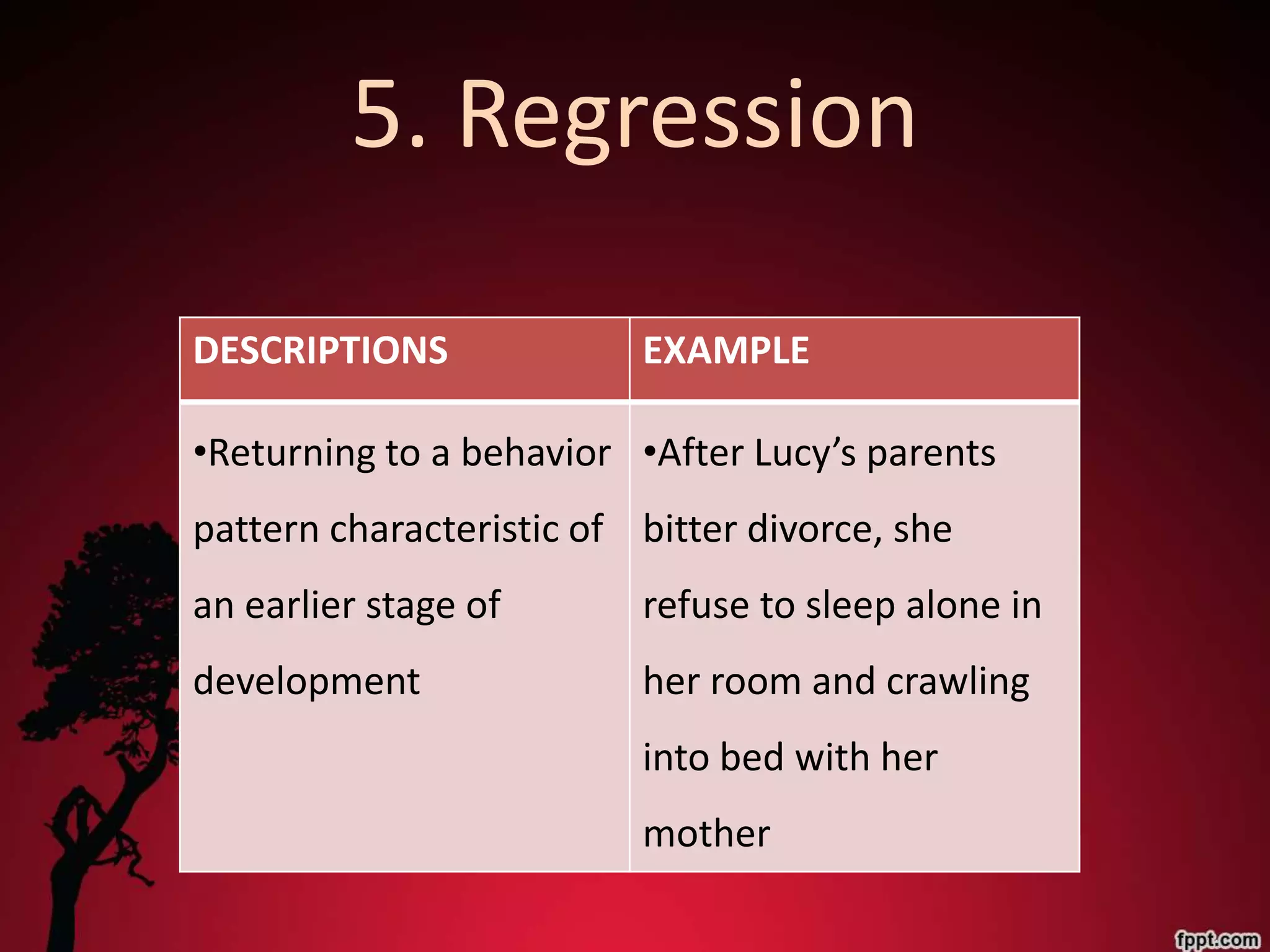 5. Regression

| DESCRIPTIONS | EXAMPLE |
|---|---|
| •Returning to a behavior pattern characteristic of an earlier stage of development | •After Lucy’s parents bitter divorce, she refuse to sleep alone in her room and crawling into bed with her mother |

fppt.com